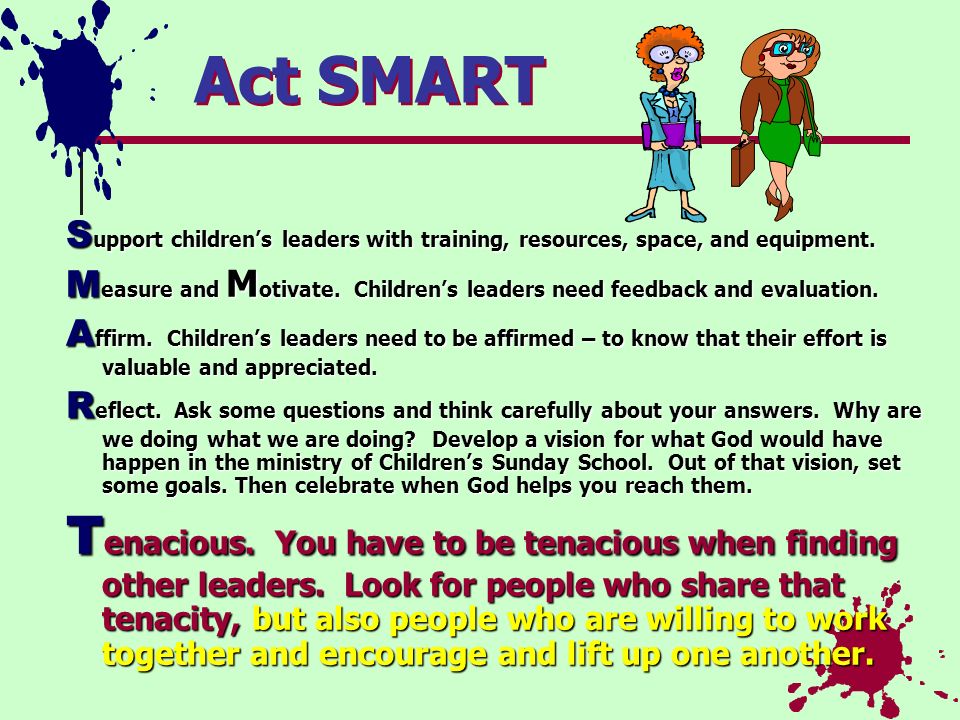 Act SMART

Support children's leaders with training, resources, space, and equipment.

Measure and Motivate. Children's leaders need feedback and evaluation.

Affirm. Children's leaders need to be affirmed – to know that their effort is valuable and appreciated.

Reflect. Ask some questions and think carefully about your answers. Why are we doing what we are doing? Develop a vision for what God would have happen in the ministry of Children's Sunday School. Out of that vision, set some goals. Then celebrate when God helps you reach them.

Tenacious. You have to be tenacious when finding other leaders. Look for people who share that tenacity, but also people who are willing to work together and encourage and lift up one another.